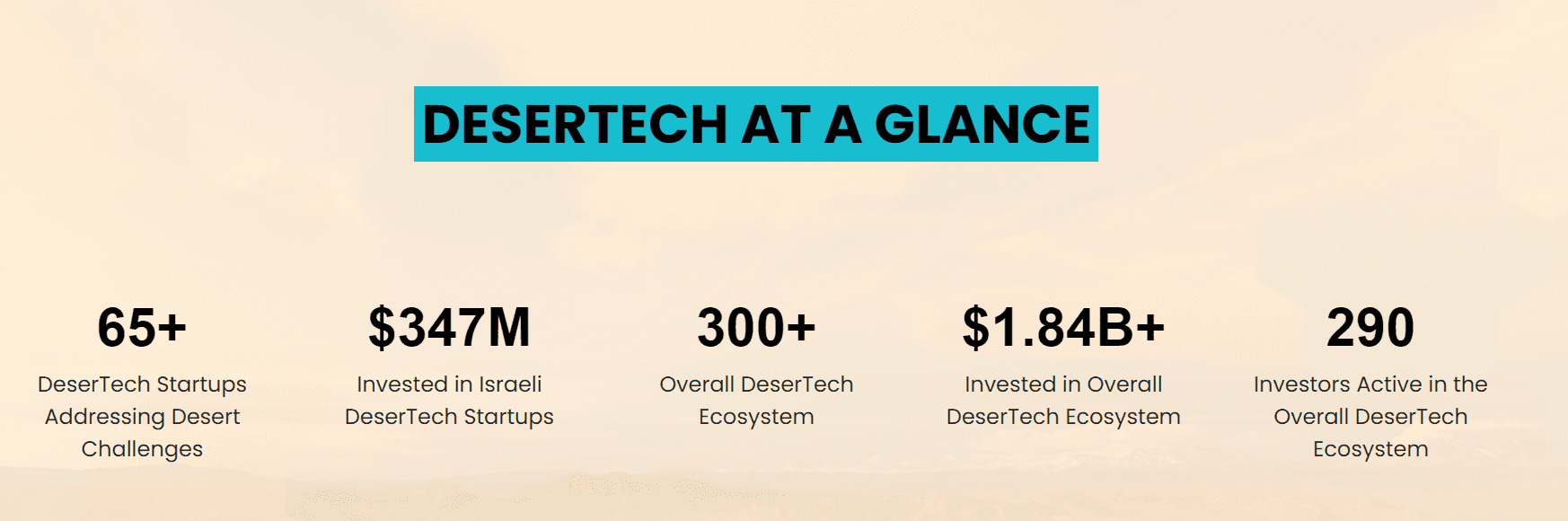 DESERTECH AT A GLANCE

65+
DeserTech Startups Addressing Desert Challenges

\$347M
Invested in Israeli DeserTech Startups

300+
Overall DeserTech Ecosystem

\$1.84B+
Invested in Overall DeserTech Ecosystem

290
Investors Active in the Overall DeserTech Ecosystem